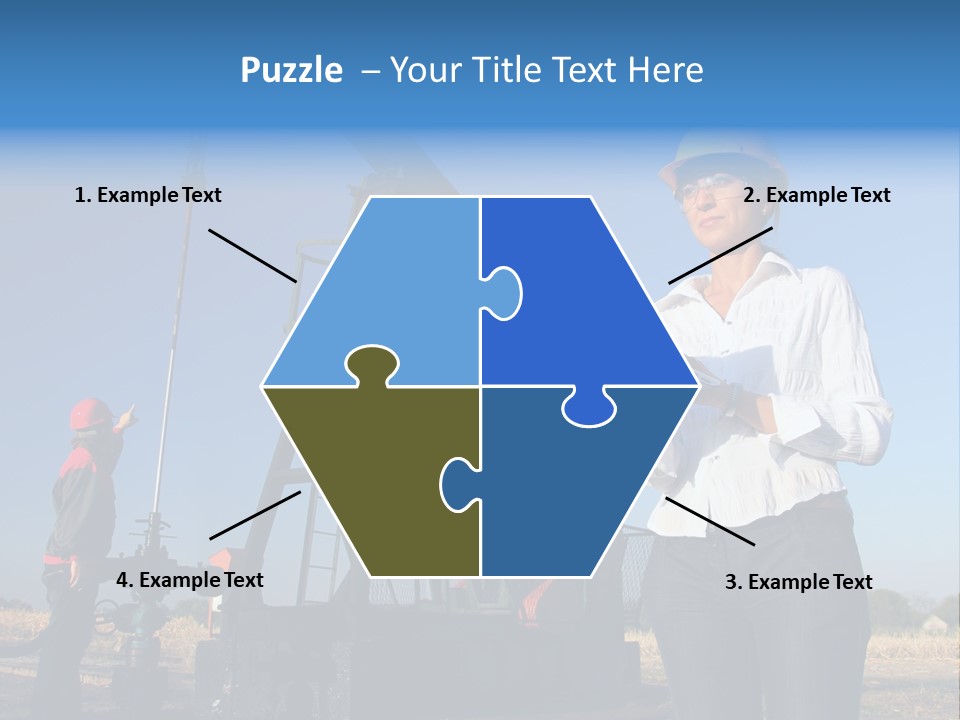 Puzzle – Your Title Text Here

1. Example Text

2. Example Text

4. Example Text

3. Example Text